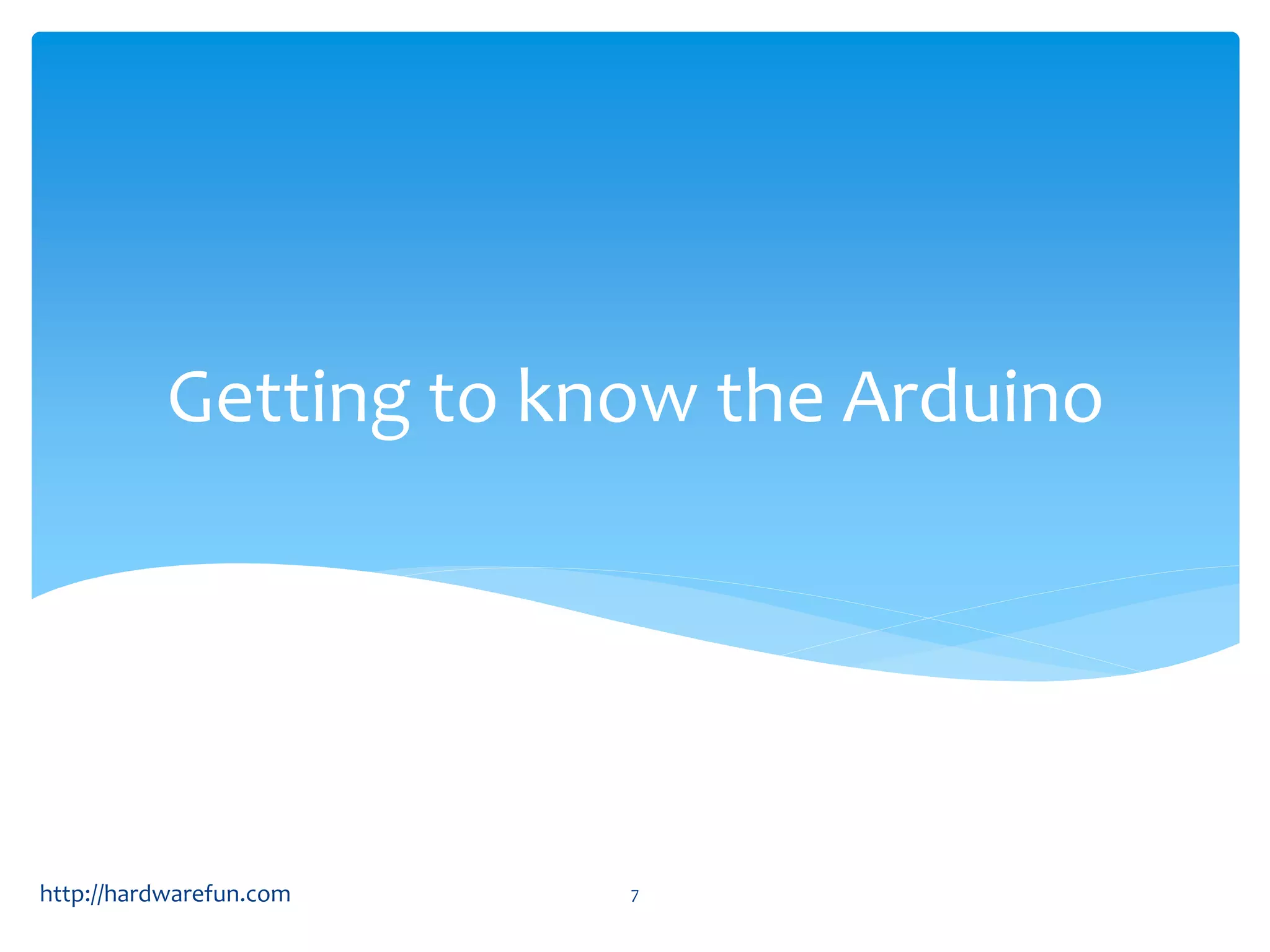 Getting to know the Arduino

http://hardwarefun.com

7